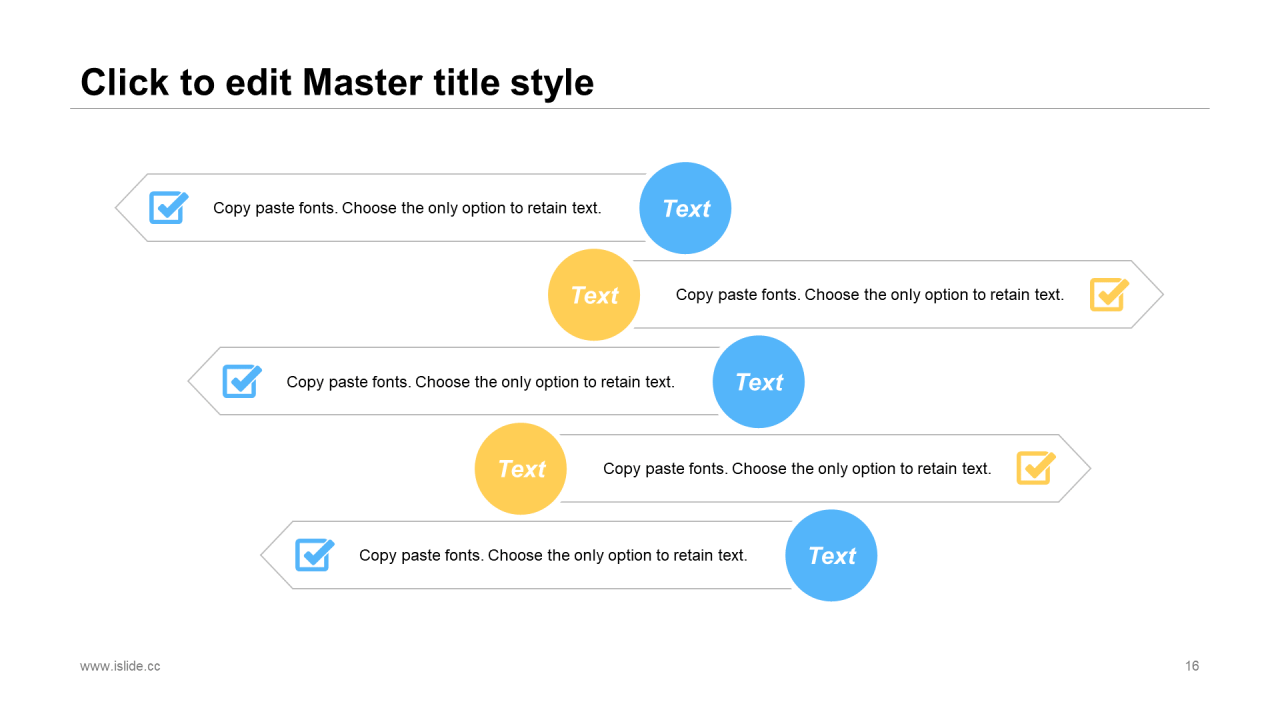 Click to edit Master title style

Copy paste fonts. Choose the only option to retain text.

Text

Text

Copy paste fonts. Choose the only option to retain text.

Copy paste fonts. Choose the only option to retain text.

Text

Text

Copy paste fonts. Choose the only option to retain text.

Copy paste fonts. Choose the only option to retain text.

Text

www.islide.cc

16